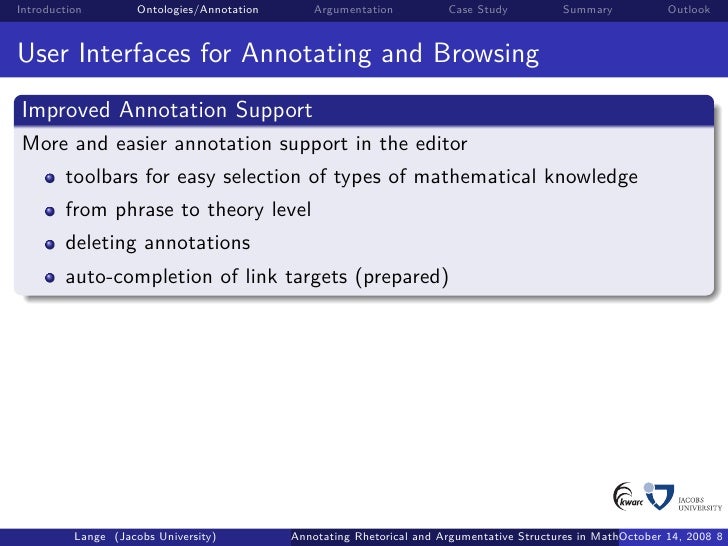 Introduction Ontologies/Annotation Argumentation Case Study Summary Outlook

User Interfaces for Annotating and Browsing

Improved Annotation Support

More and easier annotation support in the editor

- toolbars for easy selection of types of mathematical knowledge
- from phrase to theory level
- deleting annotations
- auto-completion of link targets (prepared)

kwarc JACOBS UNIVERSITY

Lange (Jacobs University) Annotating Rhetorical and Argumentative Structures in Math October 14, 2008 8